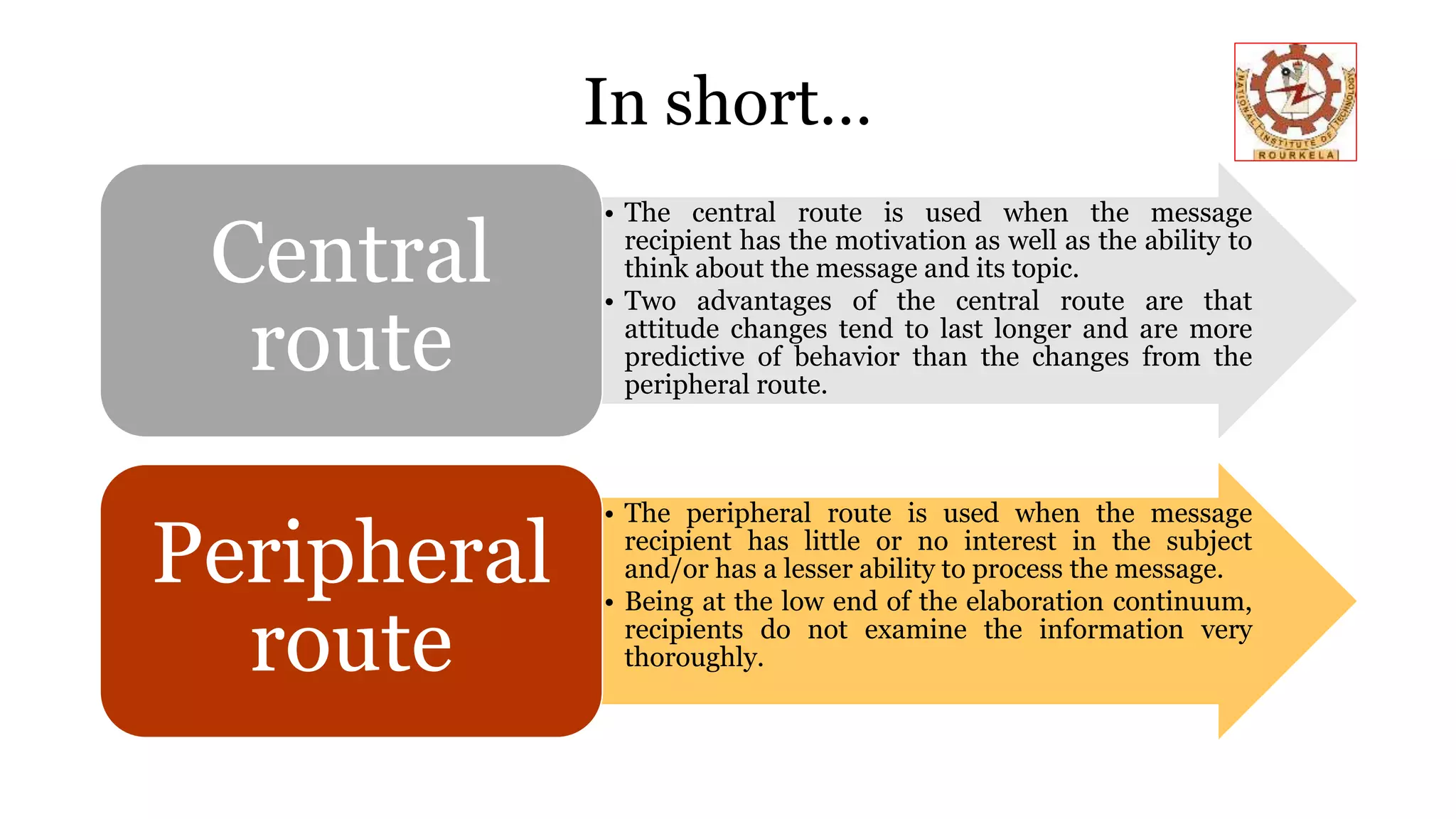 In short…

NATIONAL INSTITUTE OF TECHNOLOGY ROURKELA

Central route

• The central route is used when the message recipient has the motivation as well as the ability to think about the message and its topic.
• Two advantages of the central route are that attitude changes tend to last longer and are more predictive of behavior than the changes from the peripheral route.

Peripheral route

• The peripheral route is used when the message recipient has little or no interest in the subject and/or has a lesser ability to process the message.
• Being at the low end of the elaboration continuum, recipients do not examine the information very thoroughly.